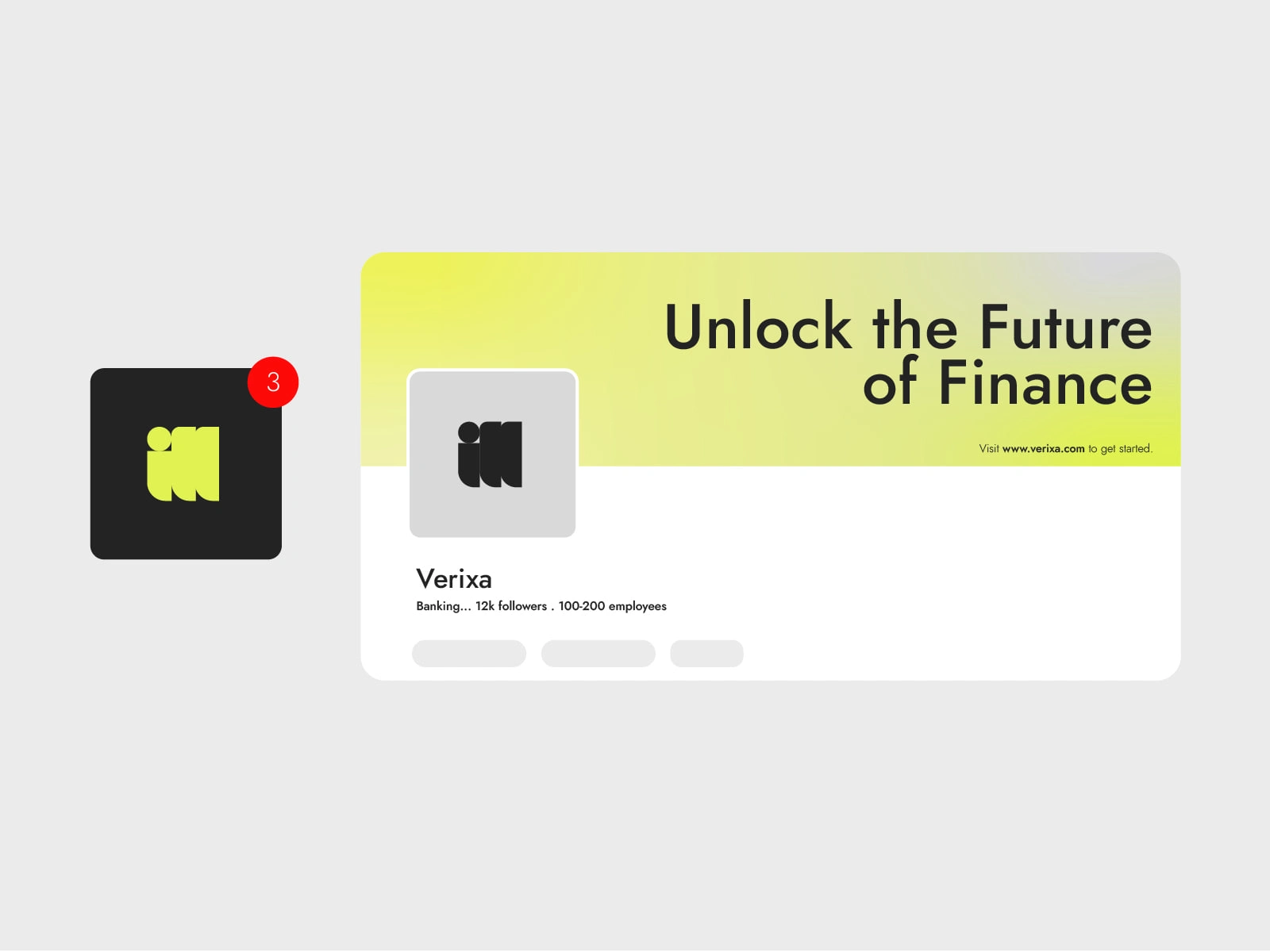 3

Unlock the Future of Finance

Visit www.verixa.com to get started.

Verixa

Banking... 12k followers . 100-200 employees